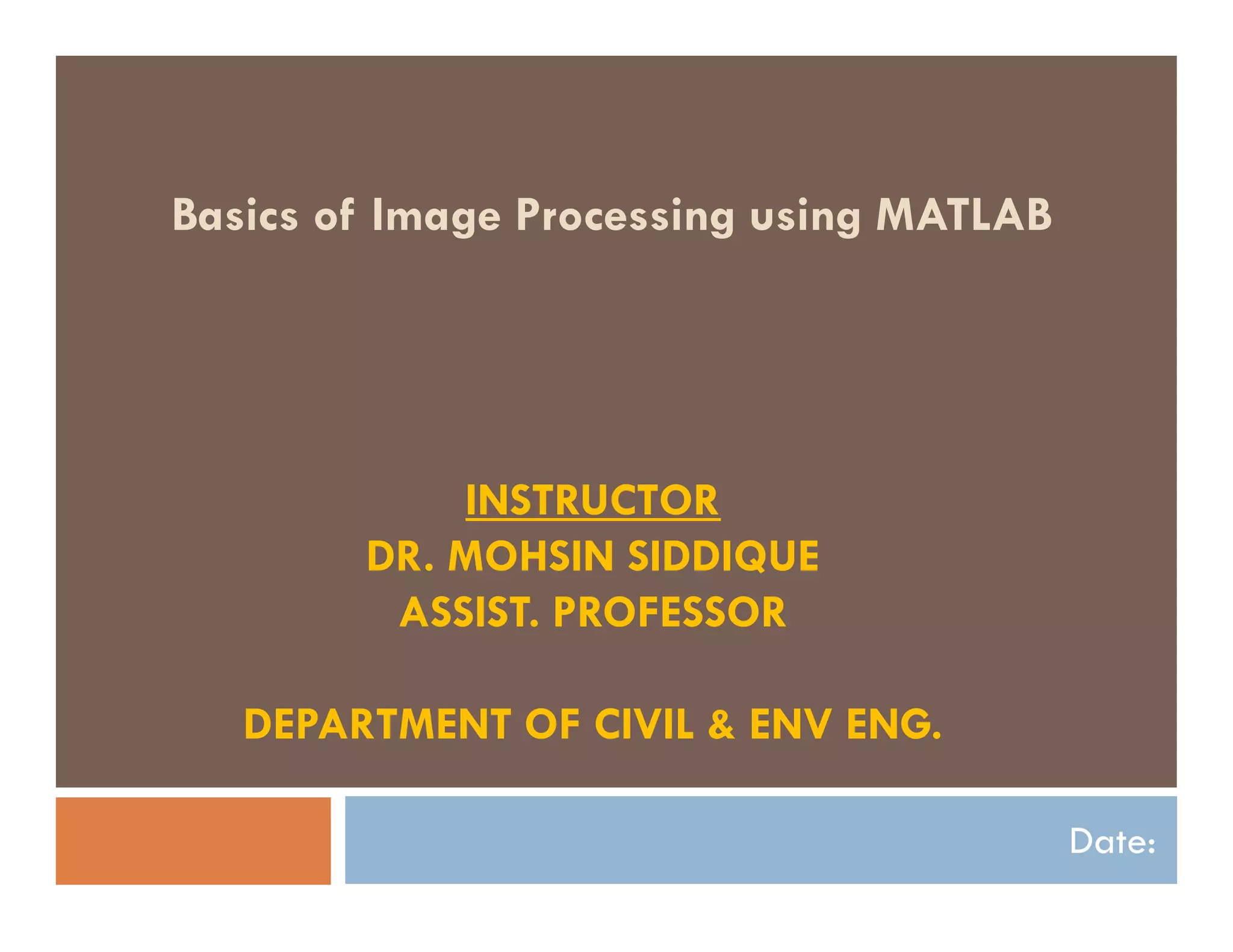 Basics of Image Processing using MATLAB

INSTRUCTOR
DR. MOHSIN SIDDIQUE
ASSIST. PROFESSOR

DEPARTMENT OF CIVIL & ENV ENG.

Date: